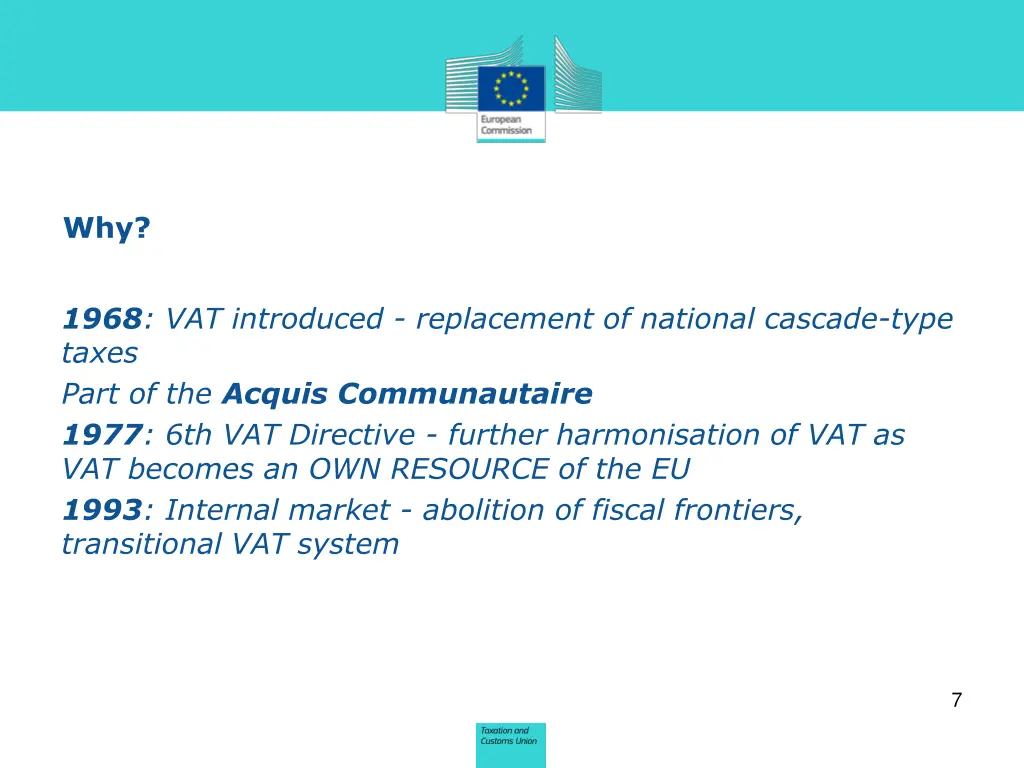 European Commission

Why?

1968: VAT introduced - replacement of national cascade-type taxes

Part of the Acquis Communautaire

1977: 6th VAT Directive - further harmonisation of VAT as VAT becomes an OWN RESOURCE of the EU

1993: Internal market - abolition of fiscal frontiers, transitional VAT system

7

Taxation and Customs Union